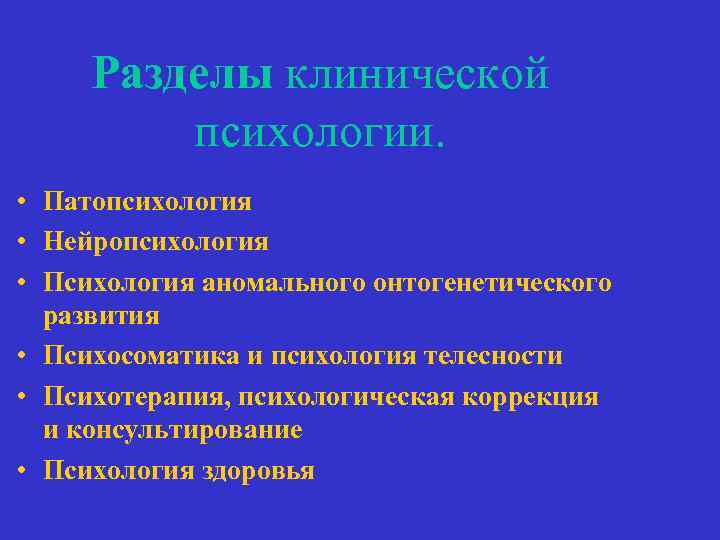 Разделы клинической психологии.

• Патопсихология
• Нейропсихология
• Психология аномального онтогенетического развития
• Психосоматика и психология телесности
• Психотерапия, психологическая коррекция и консультирование
• Психология здоровья